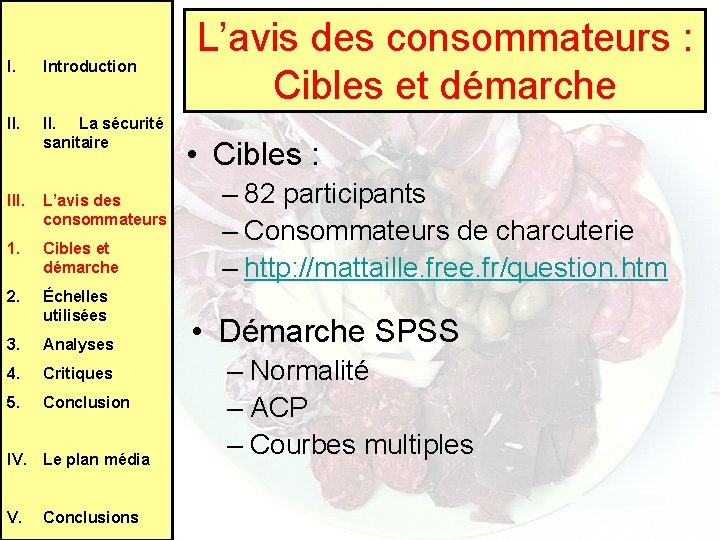 I. Introduction

II. II. La sécurité sanitaire

III. L'avis des consommateurs

1. Cibles et démarche

2. Échelles utilisées

3. Analyses

4. Critiques

5. Conclusion

IV. Le plan média

V. Conclusions

L'avis des consommateurs : Cibles et démarche

• Cibles :
– 82 participants
– Consommateurs de charcuterie
– http://mattaille.free.fr/question.htm

• Démarche SPSS
– Normalité
– ACP
– Courbes multiples